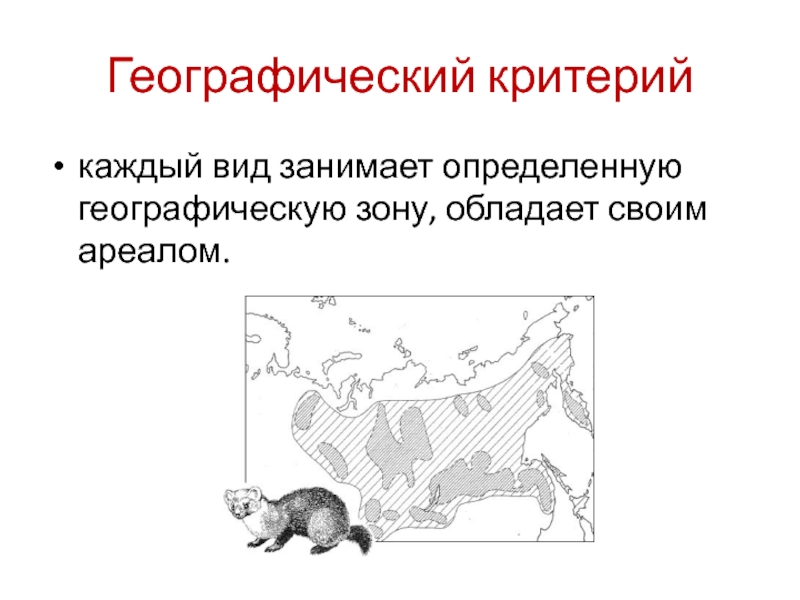 Географический критерий

• каждый вид занимает определенную географическую зону, обладает своим ареалом.